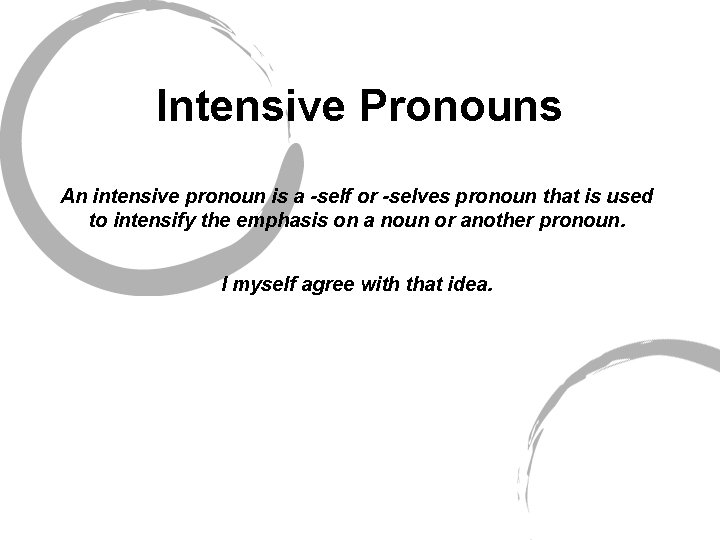 Intensive Pronouns

An intensive pronoun is a -self or -selves pronoun that is used to intensify the emphasis on a noun or another pronoun.

I myself agree with that idea.